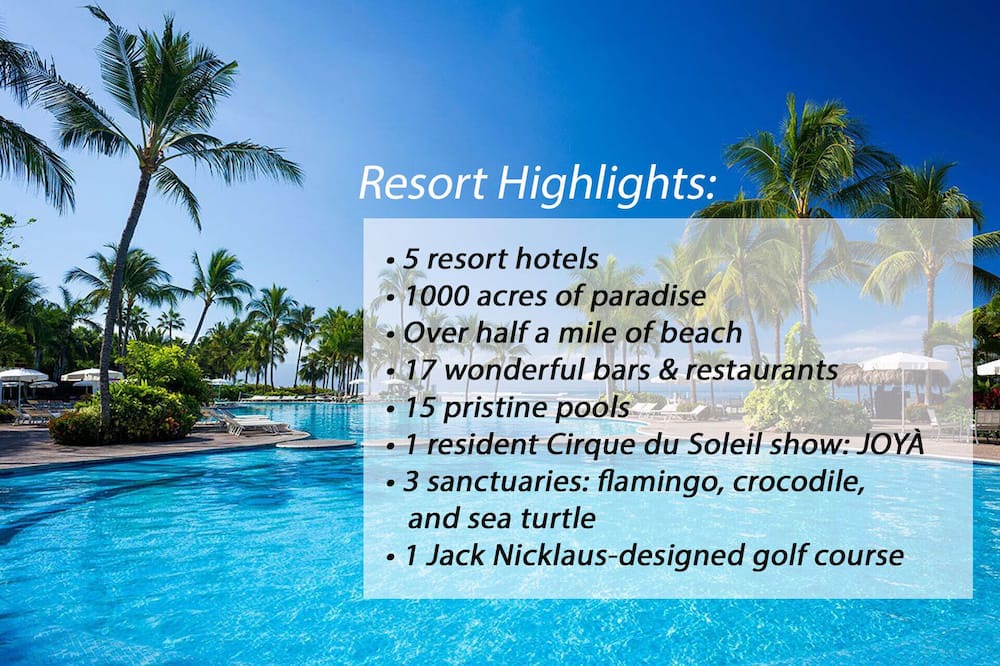 Resort Highlights:

• 5 resort hotels
• 1000 acres of paradise
• Over half a mile of beach
• 17 wonderful bars & restaurants
• 15 pristine pools
• 1 resident Cirque du Soleil show: JOYÀ
• 3 sanctuaries: flamingo, crocodile, and sea turtle
• 1 Jack Nicklaus-designed golf course